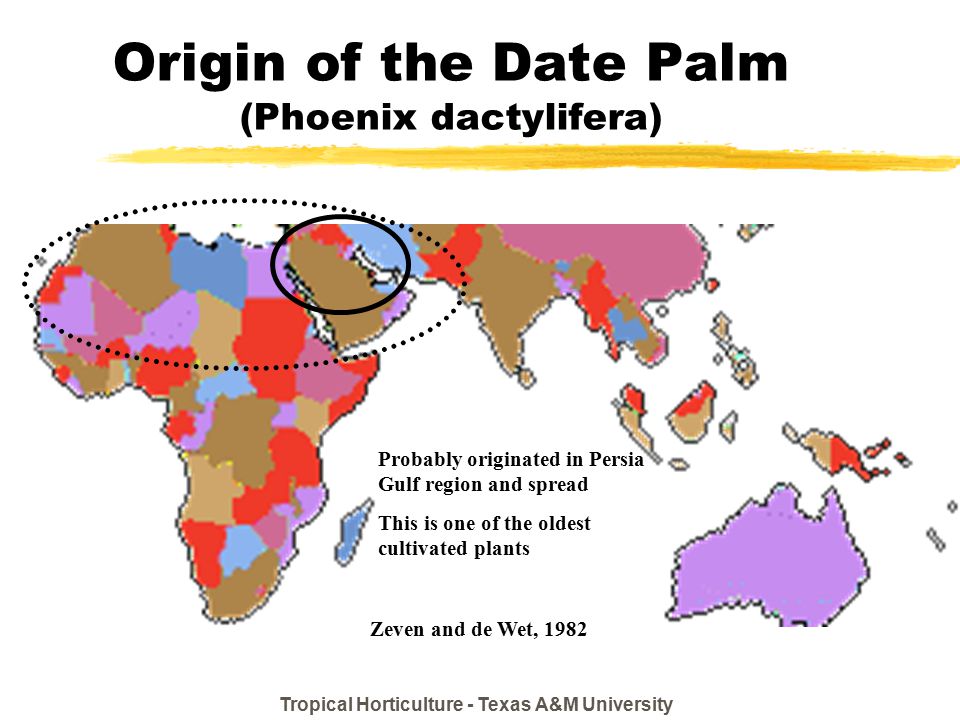 Origin of the Date Palm
(Phoenix dactylifera)

Probably originated in Persia Gulf region and spread

This is one of the oldest cultivated plants

Zeven and de Wet, 1982

Tropical Horticulture - Texas A&M University